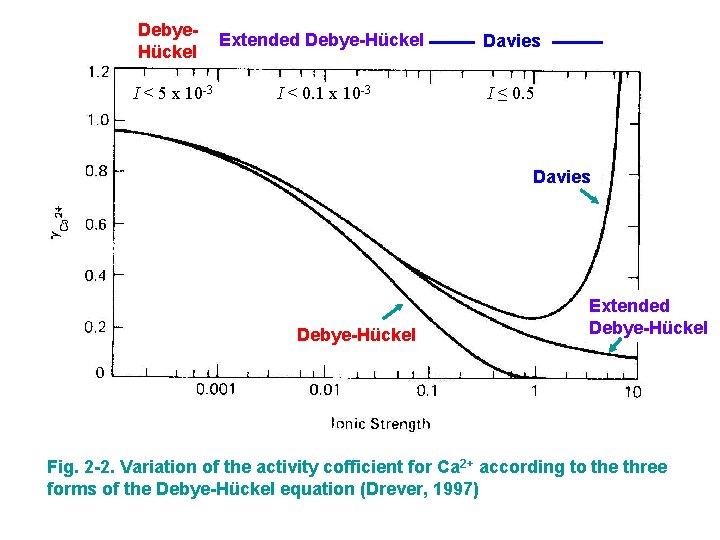 Debye-Hückel

Extended Debye-Hückel

Davies

$I < 5 \times 10^{-3}$

$I < 0.1 \times 10^{-3}$

$I \leq 0.5$

1.2

1.0

0.8

0.6

0.4

0.2

0

$\gamma_{Ca^{2+}}$

Davies

Extended Debye-Hückel

Debye-Hückel

0.001

0.01

0.1

1

10

Ionic Strength

Fig. 2-2. Variation of the activity cofficient for $Ca^{2+}$ according to the three forms of the Debye-Hückel equation (Drever, 1997)